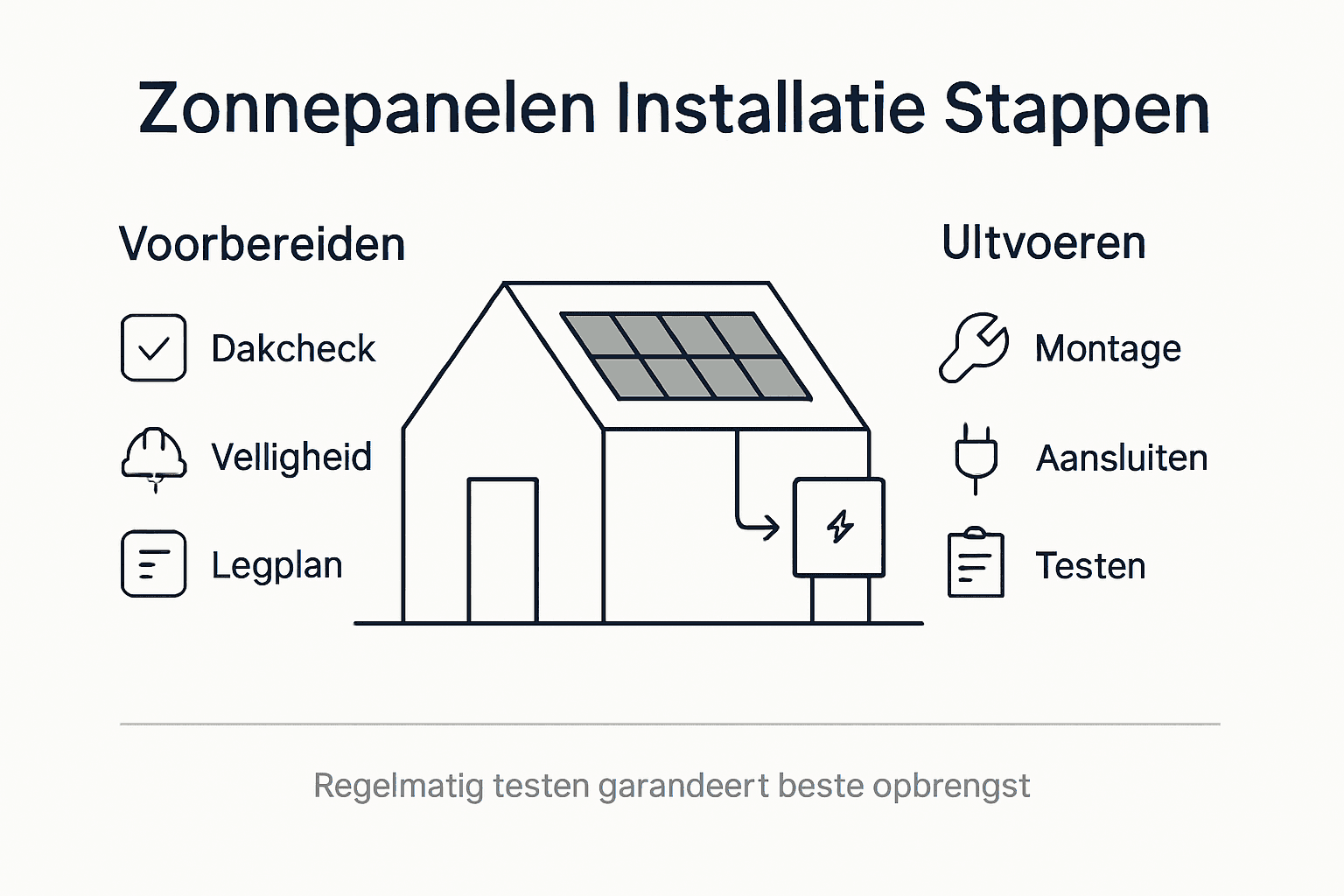 Zonnepanelen Installatie Stappen

Voorbereiden

Dakcheck

Velligheid

Legplan

Ultvoeren

Montage

Aansluiten

Testen

Regelmatig testen garandeert beste opbrengst